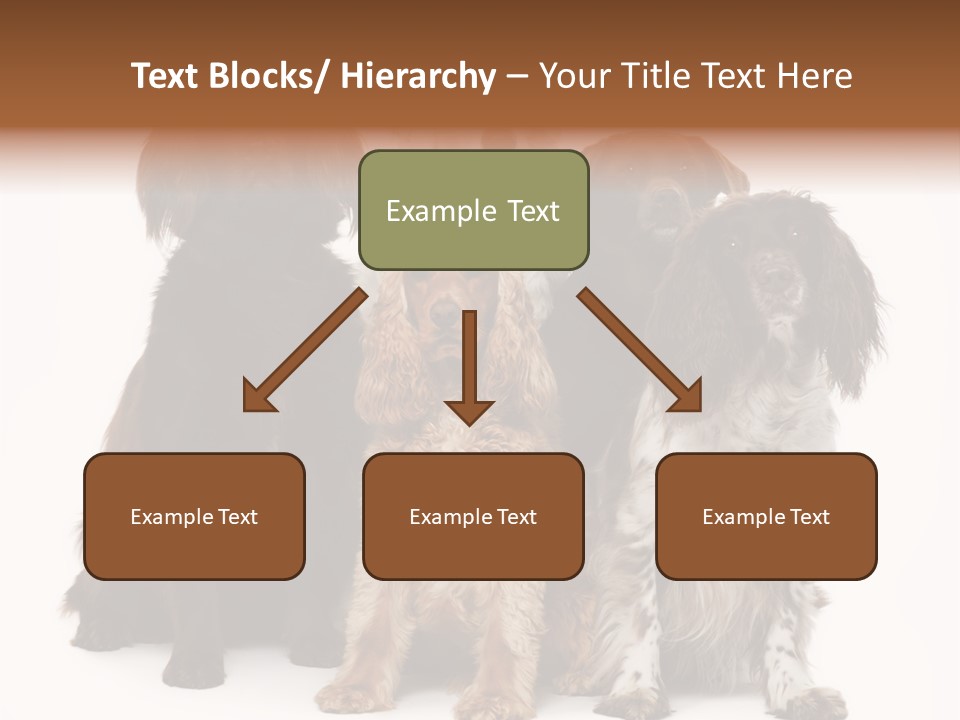 Text Blocks/ Hierarchy – Your Title Text Here

Example Text

Example Text

Example Text

Example Text